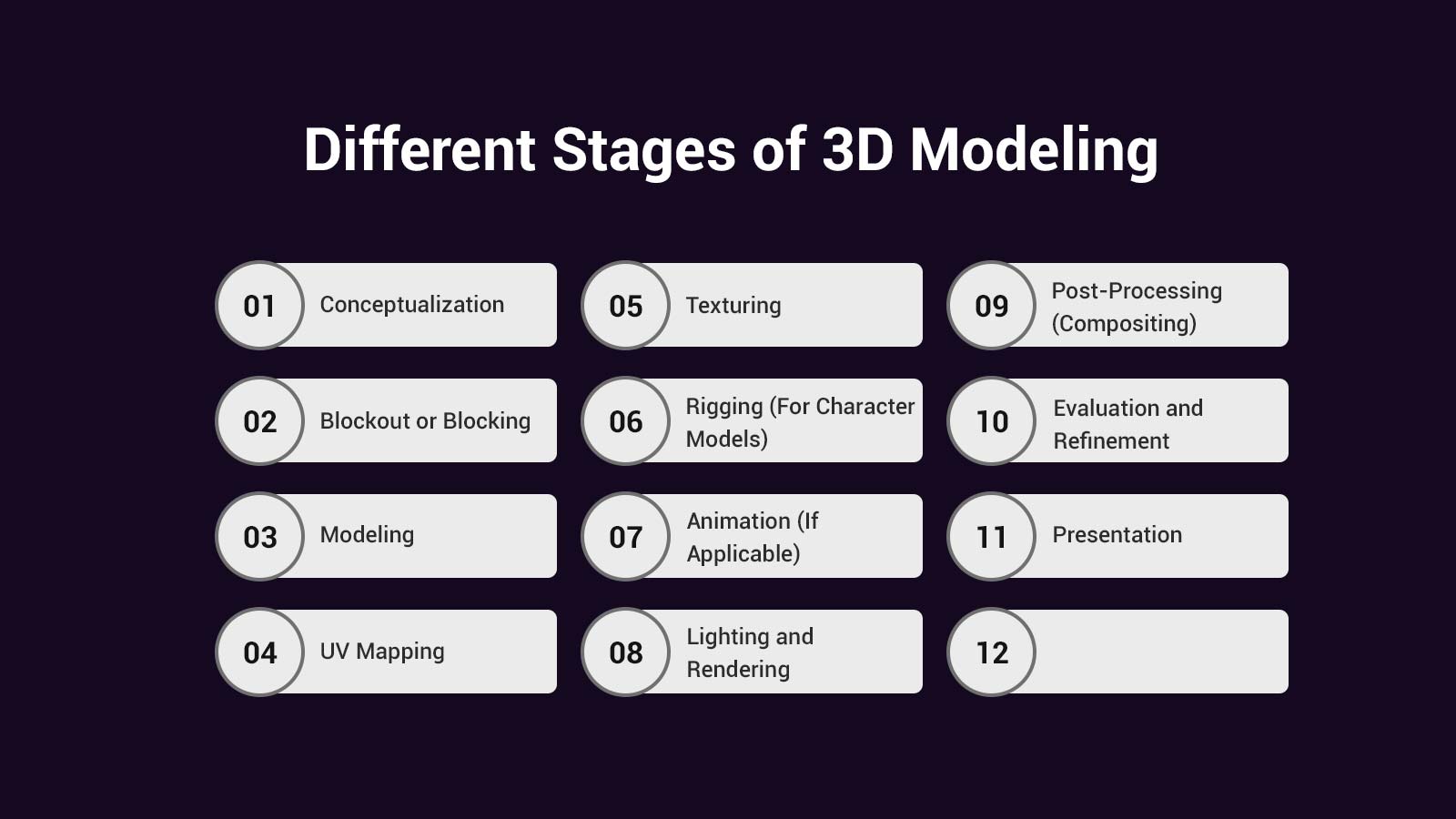 Different Stages of 3D Modeling

01 Conceptualization

02 Blockout or Blocking

03 Modeling

04 UV Mapping

05 Texturing

06 Rigging (For Character Models)

07 Animation (If Applicable)

08 Lighting and Rendering

09 Post-Processing (Compositing)

10 Evaluation and Refinement

11 Presentation

12